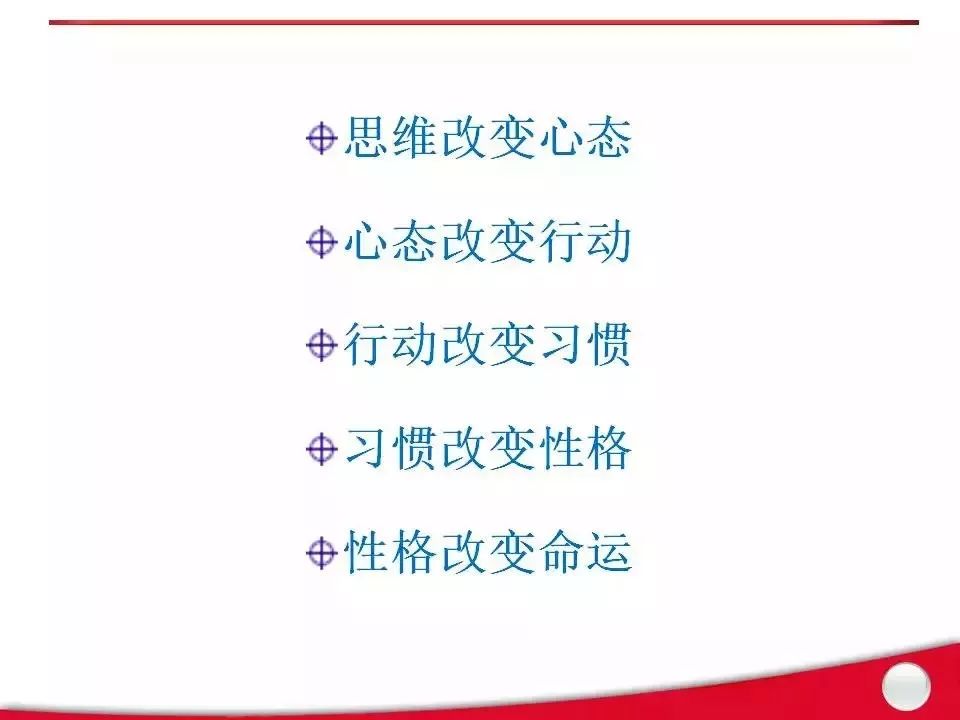 思维改变心态

心态改变行动

行动改变习惯

习惯改变性格

性格改变命运